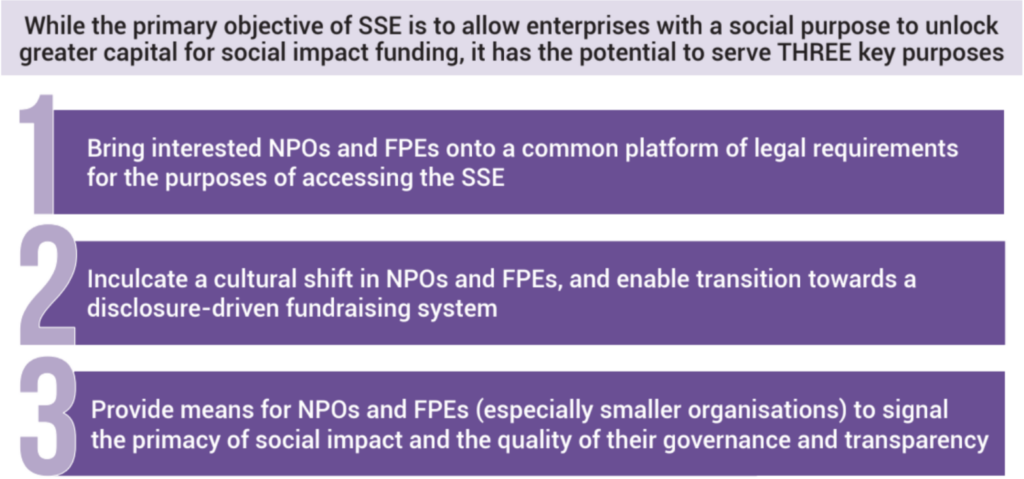 While the primary objective of SSE is to allow enterprises with a social purpose to unlock greater capital for social impact funding, it has the potential to serve THREE key purposes

1

Bring interested NPOs and FPEs onto a common platform of legal requirements for the purposes of accessing the SSE

2

Inculcate a cultural shift in NPOs and FPEs, and enable transition towards a disclosure-driven fundraising system

3

Provide means for NPOs and FPEs (especially smaller organisations) to signal the primacy of social impact and the quality of their governance and transparency